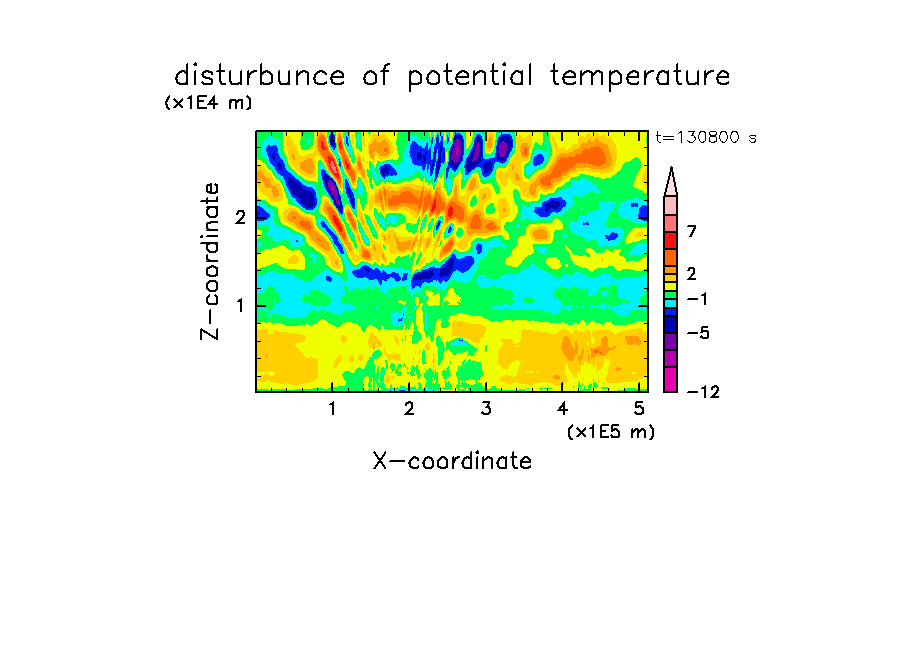 disturbunce of potential temperature

(x1E4 m)

t=130800 s

Z-coordinate

2

1

7

2

−1

−5

−12

1 2 3 4 5

(x1E5 m)

X-coordinate